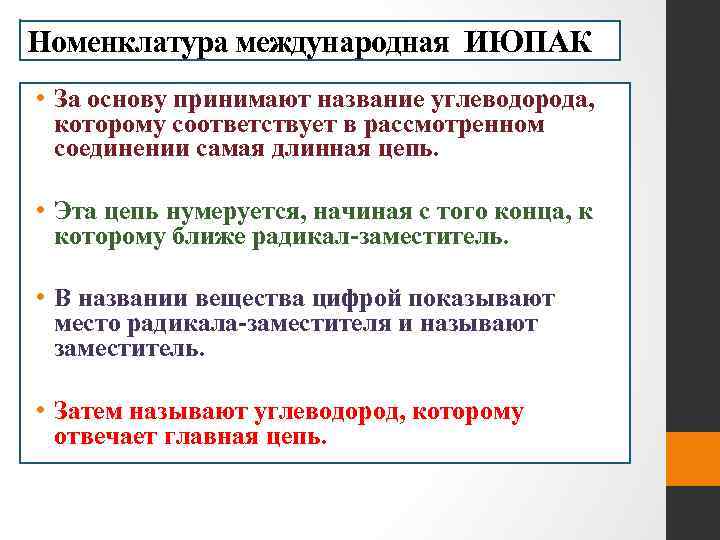 Номенклатура международная ИЮПАК

• За основу принимают название углеводорода, которому соответствует в рассмотренном соединении самая длинная цепь.

• Эта цепь нумеруется, начиная с того конца, к которому ближе радикал-заместитель.

• В названии вещества цифрой показывают место радикала-заместителя и называют заместитель.

• Затем называют углеводород, которому отвечает главная цепь.